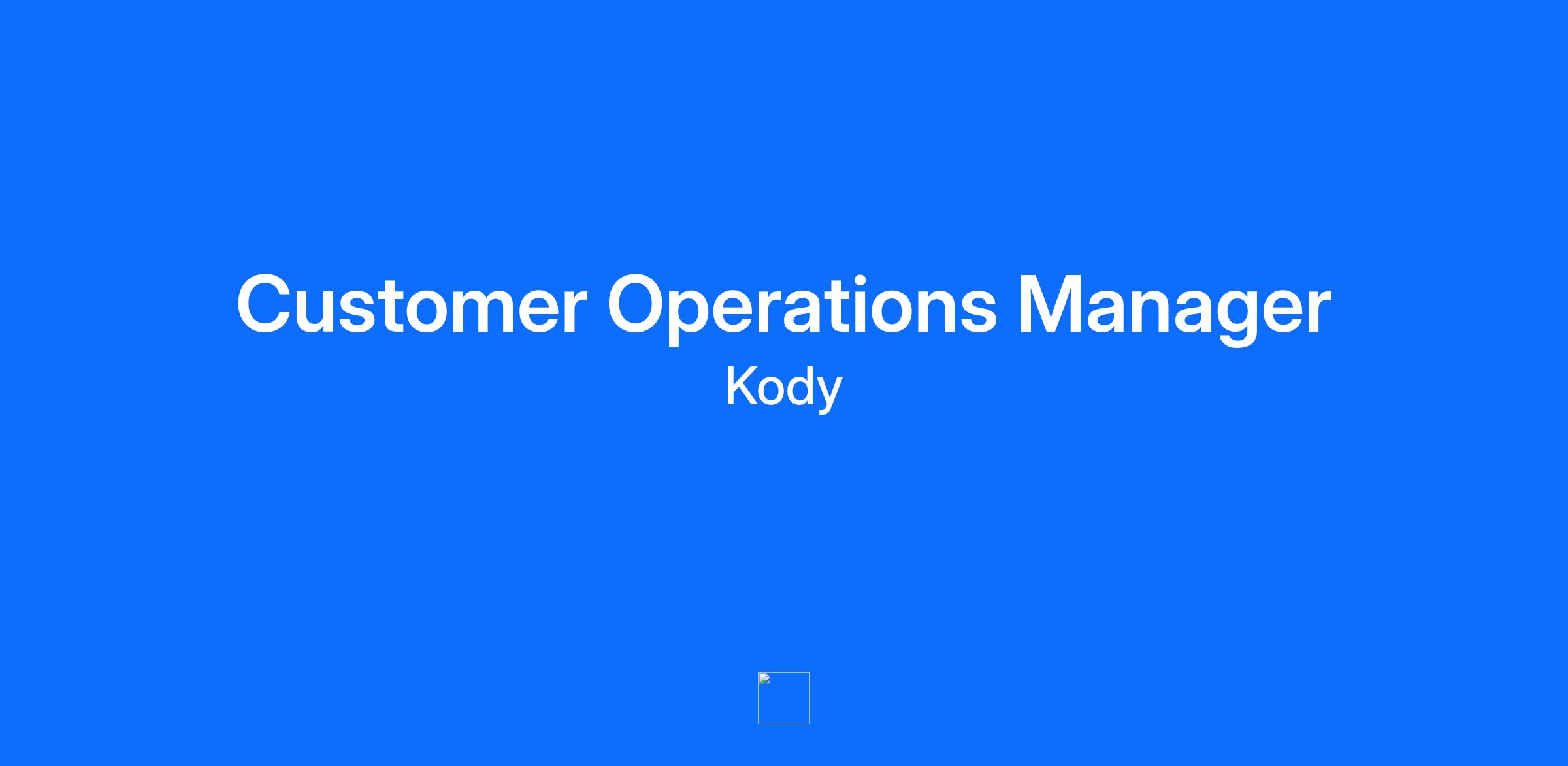 Customer Operations Manager

Kody